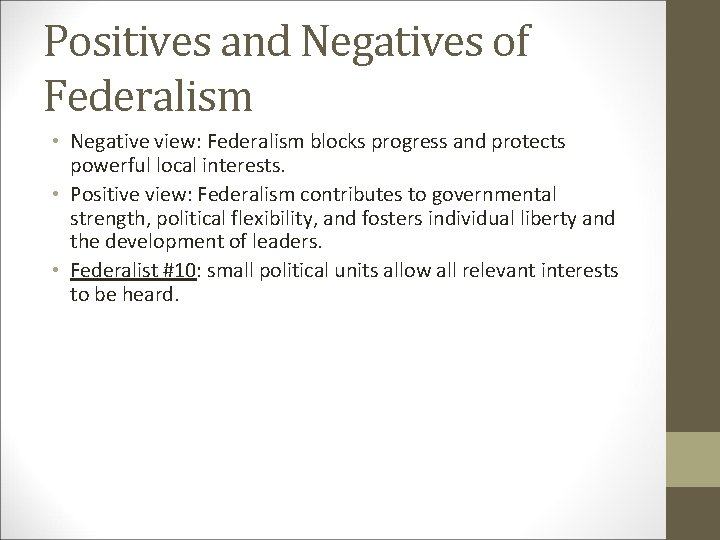 Positives and Negatives of Federalism

• Negative view: Federalism blocks progress and protects powerful local interests.
• Positive view: Federalism contributes to governmental strength, political flexibility, and fosters individual liberty and the development of leaders.
• Federalist #10: small political units allow all relevant interests to be heard.